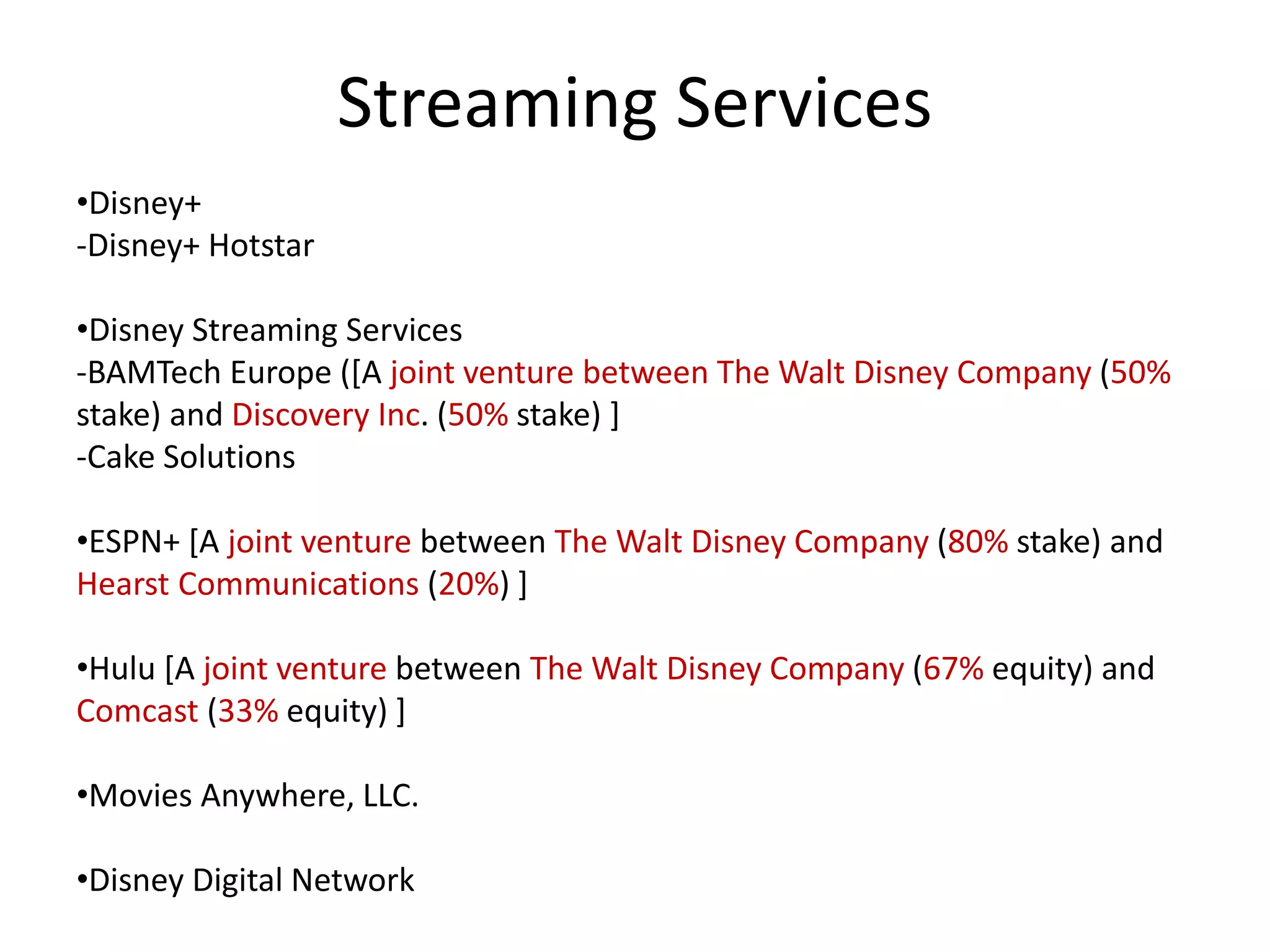 Streaming Services

•Disney+
-Disney+ Hotstar

•Disney Streaming Services
-BAMTech Europe ([A joint venture between The Walt Disney Company (50% stake) and Discovery Inc. (50% stake) ]
-Cake Solutions

•ESPN+ [A joint venture between The Walt Disney Company (80% stake) and Hearst Communications (20%) ]

•Hulu [A joint venture between The Walt Disney Company (67% equity) and Comcast (33% equity) ]

•Movies Anywhere, LLC.

•Disney Digital Network